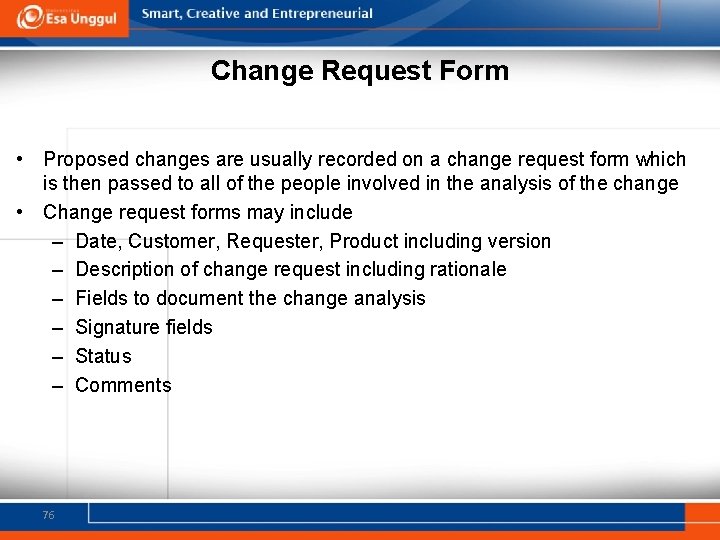 Esa Unggul
Smart, Creative and Entrepreneurial

Change Request Form

• Proposed changes are usually recorded on a change request form which is then passed to all of the people involved in the analysis of the change
• Change request forms may include
– Date, Customer, Requester, Product including version
– Description of change request including rationale
– Fields to document the change analysis
– Signature fields
– Status
– Comments

76